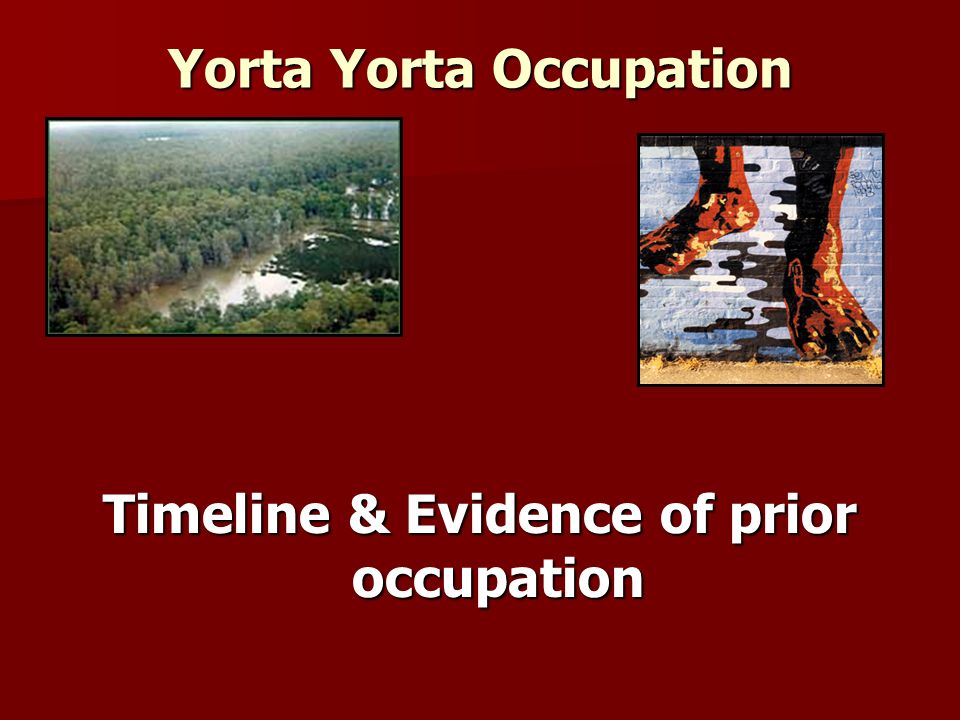 Yorta Yorta Occupation

Timeline & Evidence of prior occupation